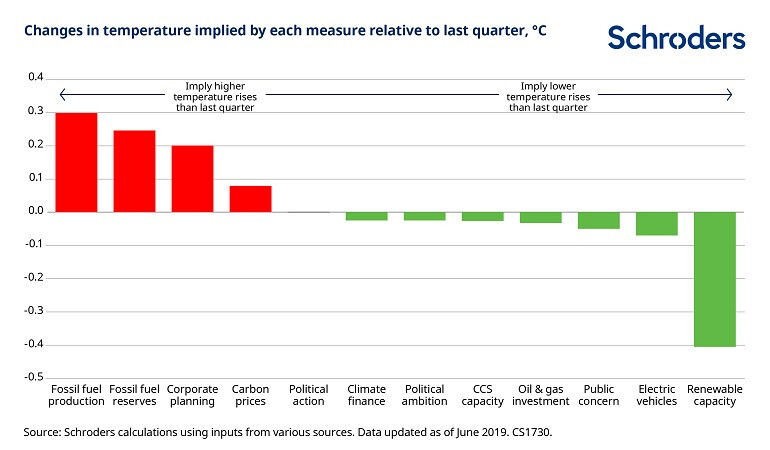 Changes in temperature implied by each measure relative to last quarter, °C

Schroders

0.4
0.3
0.2
0.1
0.0
-0.1
-0.2
-0.3
-0.4
-0.5

Imply higher temperature rises than last quarter

Imply lower temperature rises than last quarter

Fossil fuel production
Fossil fuel reserves
Corporate planning
Carbon prices
Political action
Climate finance
Political ambition
CCS capacity
Oil & gas investment
Public concern
Electric vehicles
Renewable capacity

Source: Schroders calculations using inputs from various sources. Data updated as of June 2019. CS1730.